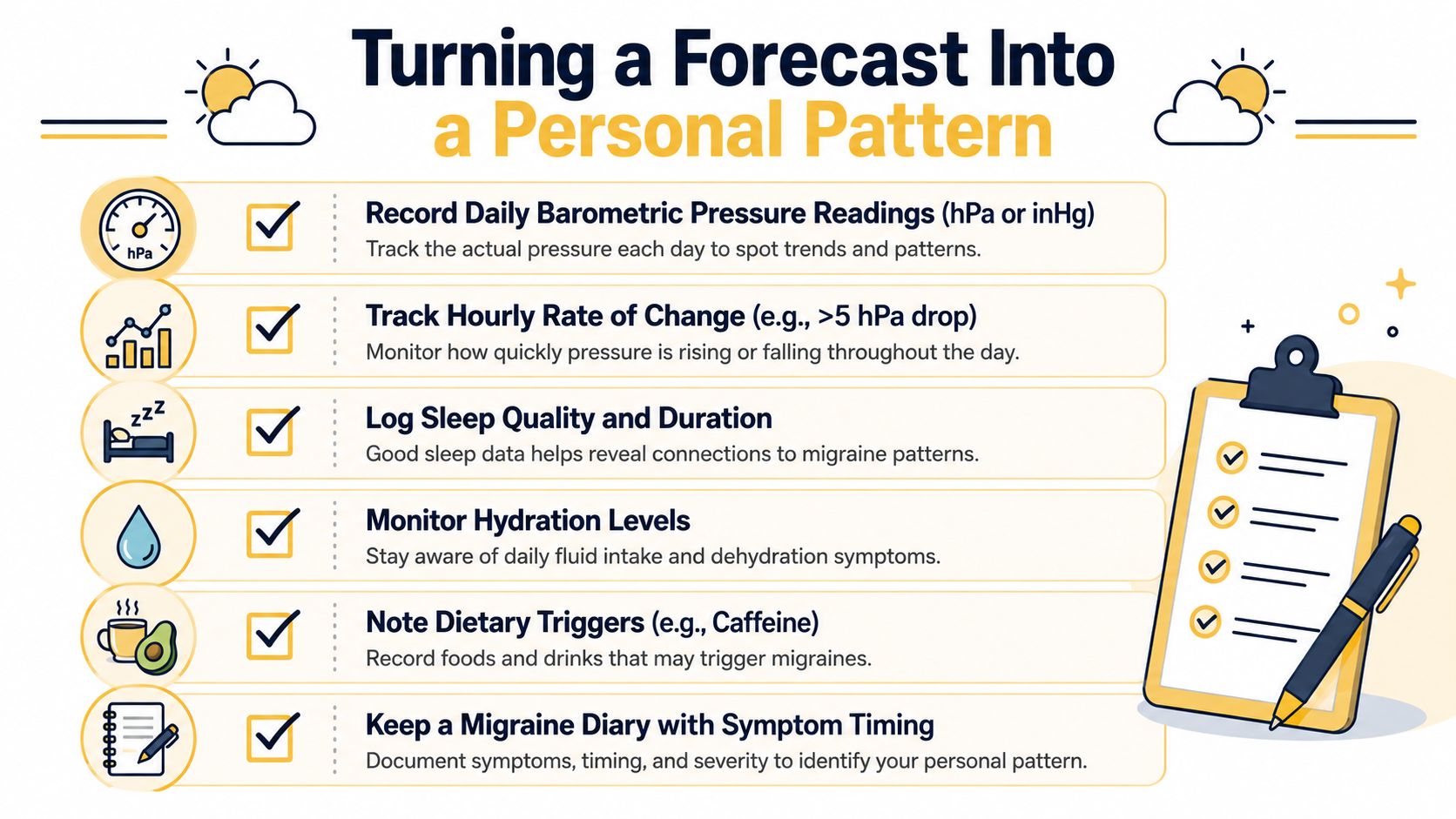 Turning a Forecast Into
a Personal Pattern

hPa

Record Daily Barometric Pressure Readings (hPa or inHg)
Track the actual pressure each day to spot trends and patterns.

Track Hourly Rate of Change (e.g., >5 hPa drop)
Monitor how quickly pressure is rising or falling throughout the day.

zzz

Log Sleep Quality and Duration
Good sleep data helps reveal connections to migraine patterns.

Monitor Hydration Levels
Stay aware of daily fluid intake and dehydration symptoms.

Note Dietary Triggers (e.g., Caffeine)
Record foods and drinks that may trigger migraines.

Keep a Migraine Diary with Symptom Timing
Document symptoms, timing, and severity to identify your personal pattern.